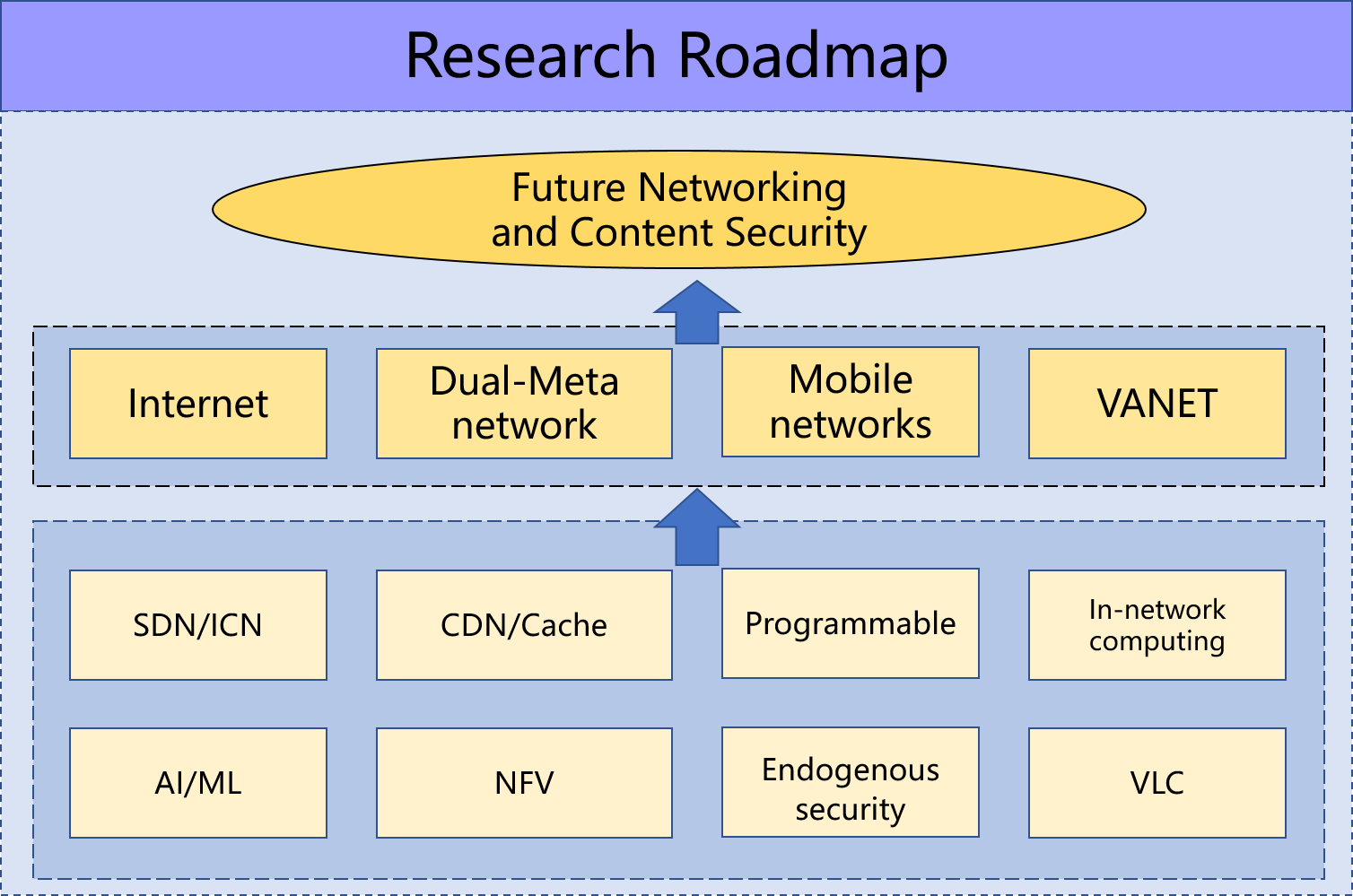 Research Roadmap

Future Networking and Content Security

Internet

Dual-Meta network

Mobile networks

VANET

SDN/ICN

CDN/Cache

Programmable

In-network computing

AI/ML

NFV

Endogenous security

VLC